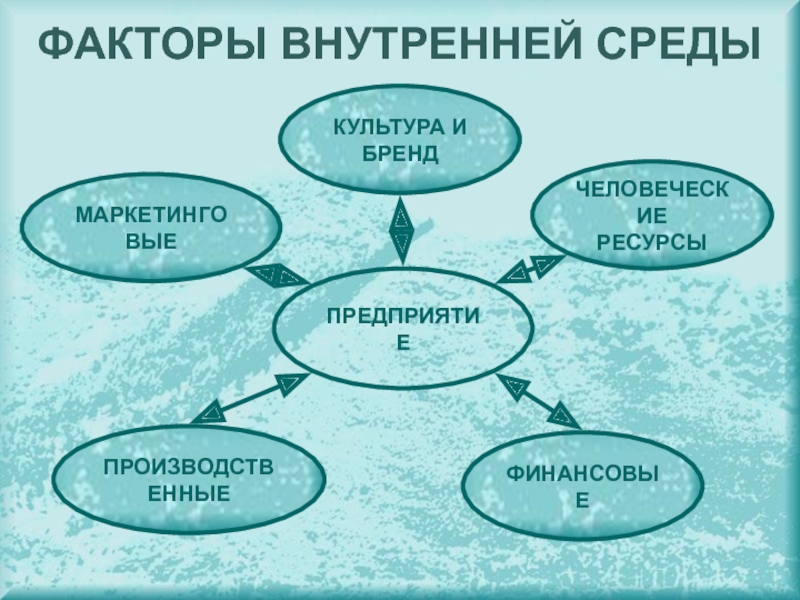 ФАКТОРЫ ВНУТРЕННЕЙ СРЕДЫ

КУЛЬТУРА И БРЕНД

МАРКЕТИНГОВЫЕ

ЧЕЛОВЕЧЕСКИЕ РЕСУРСЫ

ПРЕДПРИЯТИЕ

ПРОИЗВОДСТВЕННЫЕ

ФИНАНСОВЫЕ